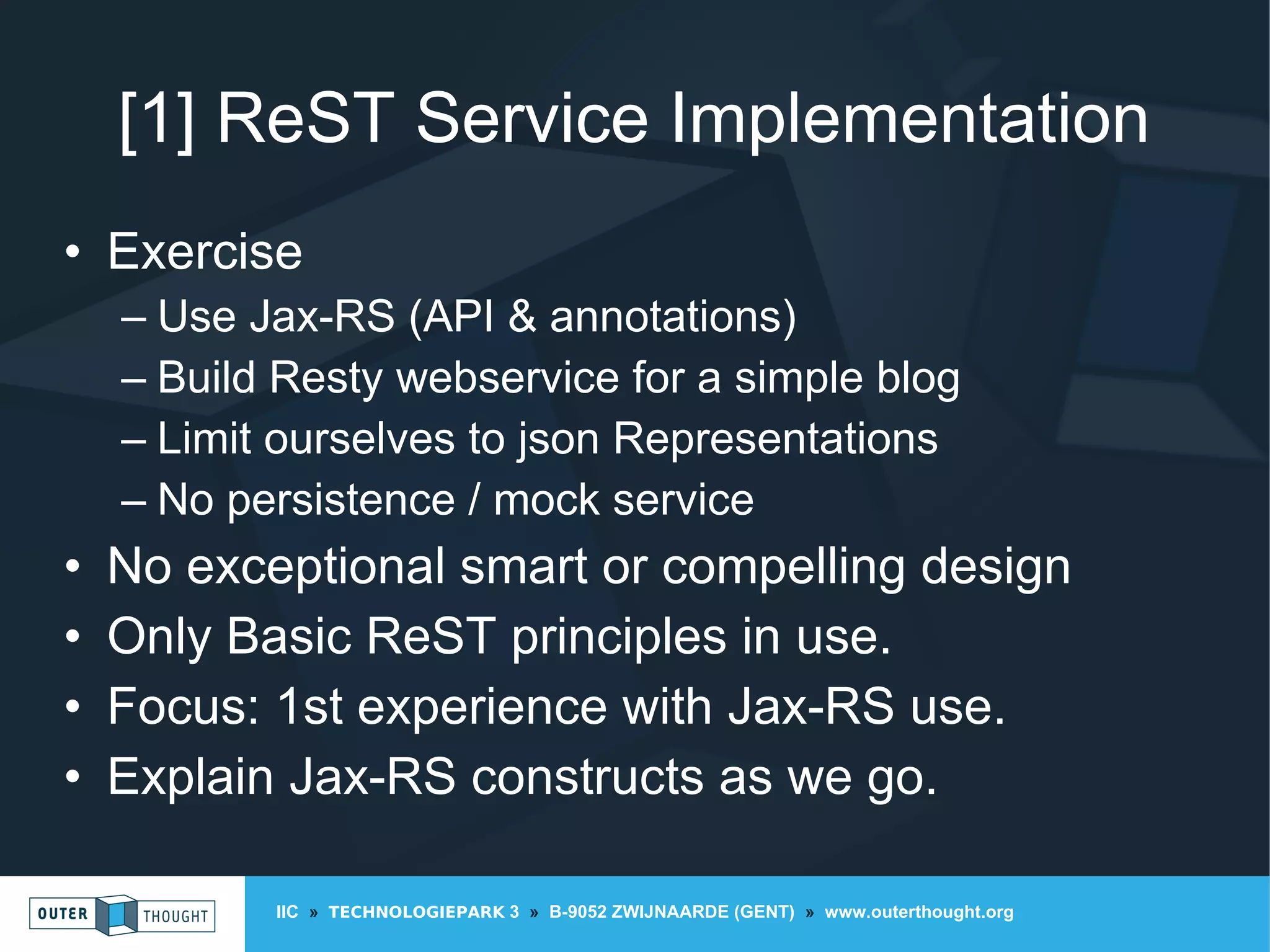 [1] ReST Service Implementation

• Exercise
– Use Jax-RS (API & annotations)
– Build Resty webservice for a simple blog
– Limit ourselves to json Representations
– No persistence / mock service
• No exceptional smart or compelling design
• Only Basic ReST principles in use.
• Focus: 1st experience with Jax-RS use.
• Explain Jax-RS constructs as we go.

OUTER THOUGHT

IIC » TECHNOLOGIEPARK 3 » B-9052 ZWIJNAARDE (GENT) » www.outerthought.org